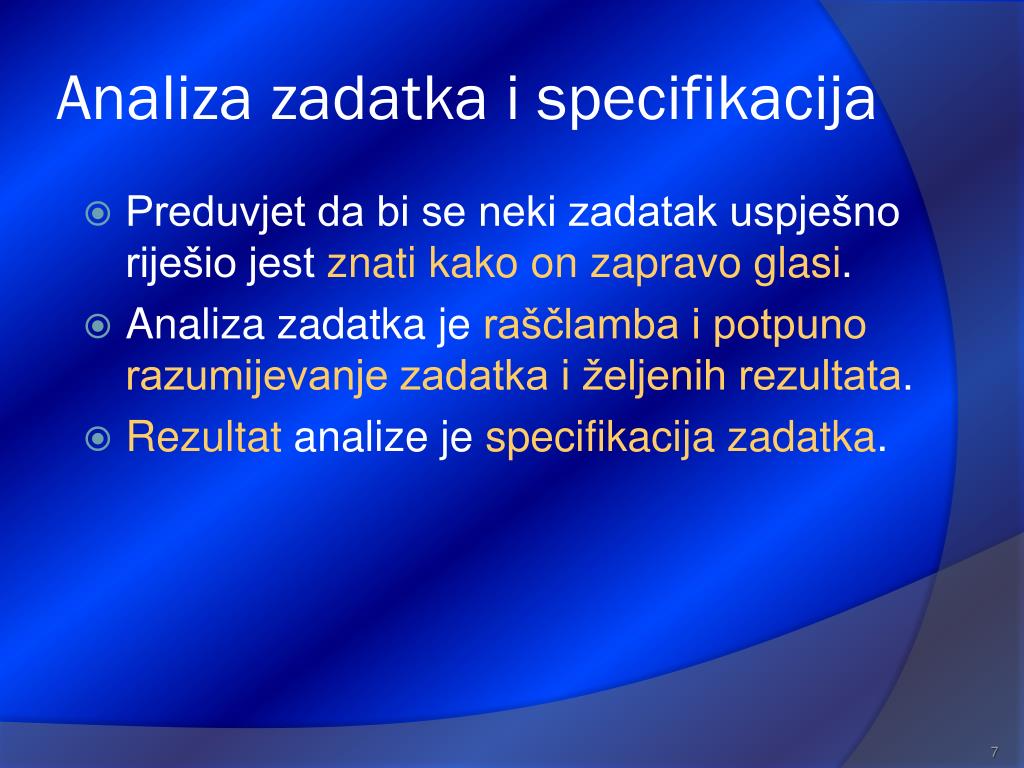 Analiza zadatka i specifikacija

Preduvjet da bi se neki zadatak uspješno riješio jest znati kako on zapravo glasi.

Analiza zadatka je raščlamba i potpuno razumijevanje zadatka i željenih rezultata.

Rezultat analize je specifikacija zadatka.

7